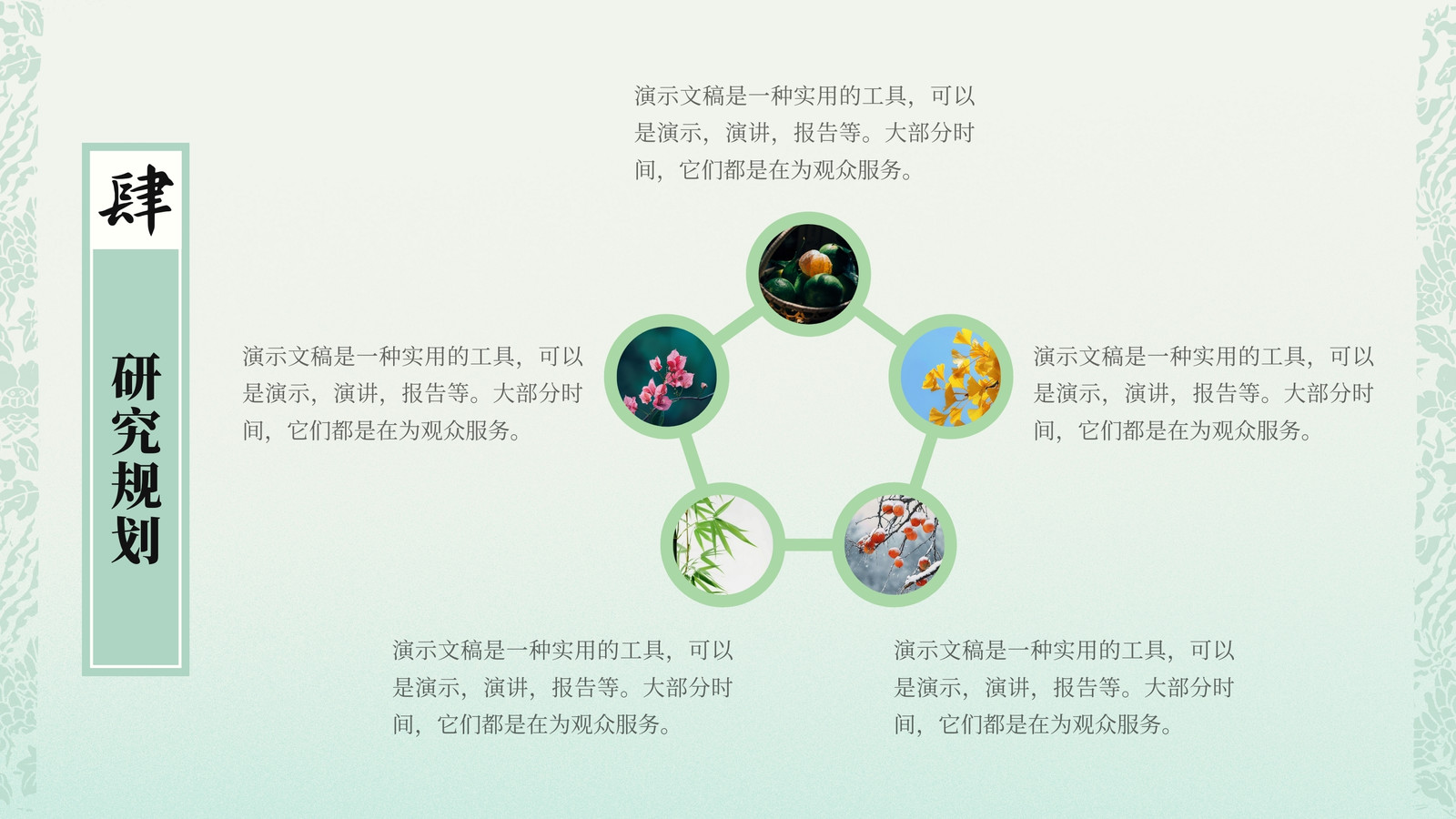 肆

研究规划

演示文稿是一种实用的工具，可以是演示，演讲，报告等。大部分时间，它们都是在为观众服务。

演示文稿是一种实用的工具，可以是演示，演讲，报告等。大部分时间，它们都是在为观众服务。

演示文稿是一种实用的工具，可以是演示，演讲，报告等。大部分时间，它们都是在为观众服务。

演示文稿是一种实用的工具，可以是演示，演讲，报告等。大部分时间，它们都是在为观众服务。

演示文稿是一种实用的工具，可以是演示，演讲，报告等。大部分时间，它们都是在为观众服务。